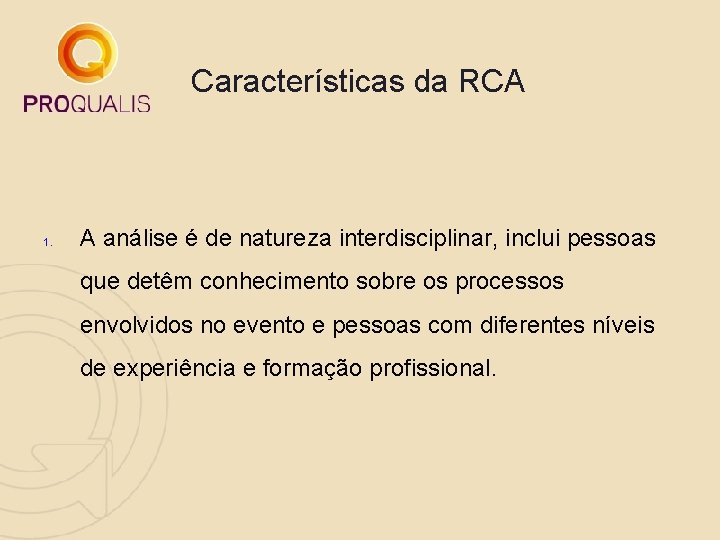 PROQUALIS

Características da RCA

1. A análise é de natureza interdisciplinar, inclui pessoas que detêm conhecimento sobre os processos envolvidos no evento e pessoas com diferentes níveis de experiência e formação profissional.